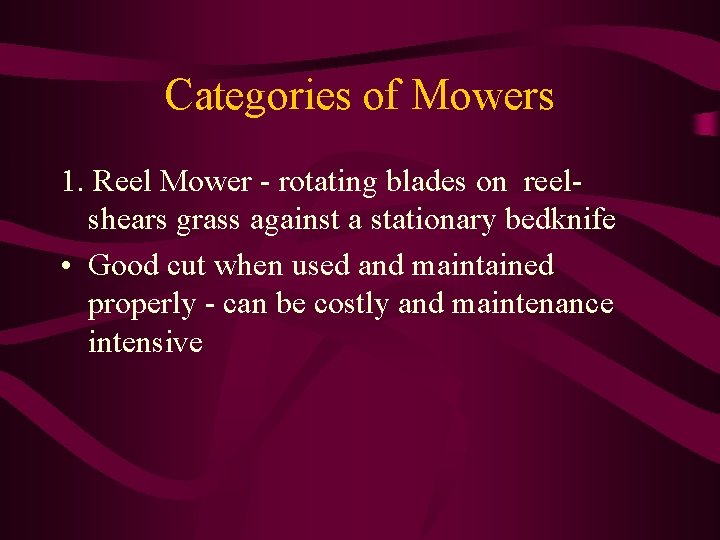 Categories of Mowers

1. Reel Mower - rotating blades on reel- shears grass against a stationary bedknife

• Good cut when used and maintained properly - can be costly and maintenance intensive